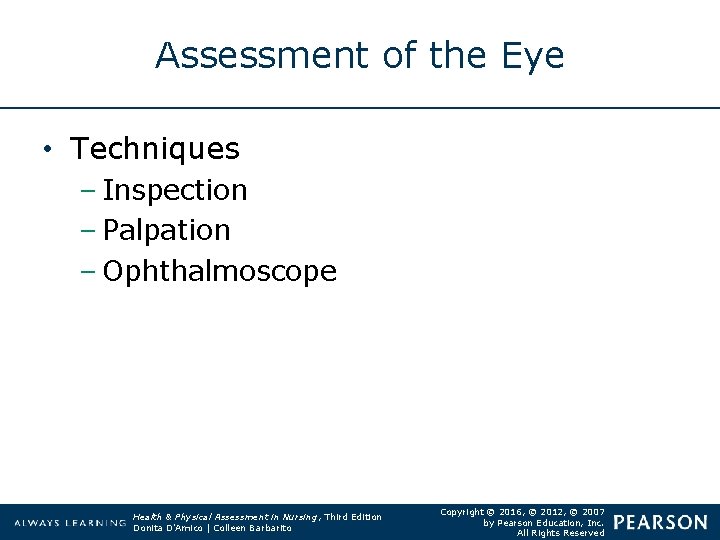 Assessment of the Eye

• Techniques
– Inspection
– Palpation
– Ophthalmoscope

ALWAYS LEARNING

Health & Physical Assessment in Nursing, Third Edition
Donita D'Amico | Colleen Barbarito

Copyright © 2016, © 2012, © 2007
by Pearson Education, Inc.
All Rights Reserved

PEARSON